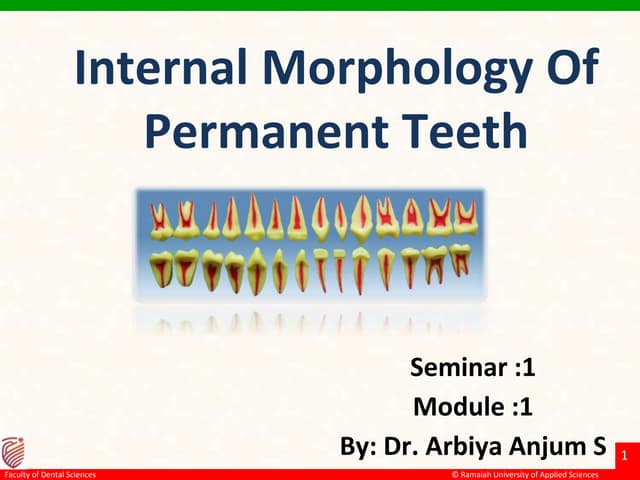 Internal Morphology Of Permanent Teeth

Seminar :1

Module :1

By: Dr. Arbiya Anjum S

1

Faculty of Dental Sciences

© Ramaiah University of Applied Sciences